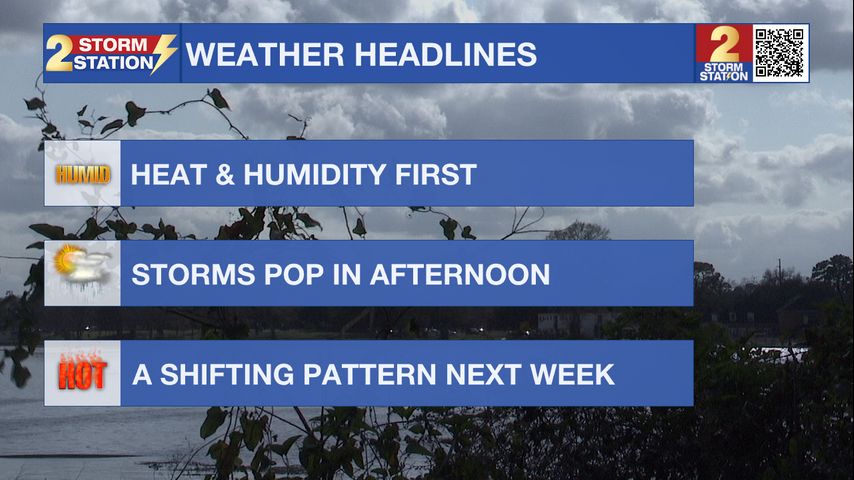 2 STORM STATION
WEATHER HEADLINES
2 STORM STATION

HUMID
HEAT & HUMIDITY FIRST

STORMS POP IN AFTERNOON

HOT
A SHIFTING PATTERN NEXT WEEK